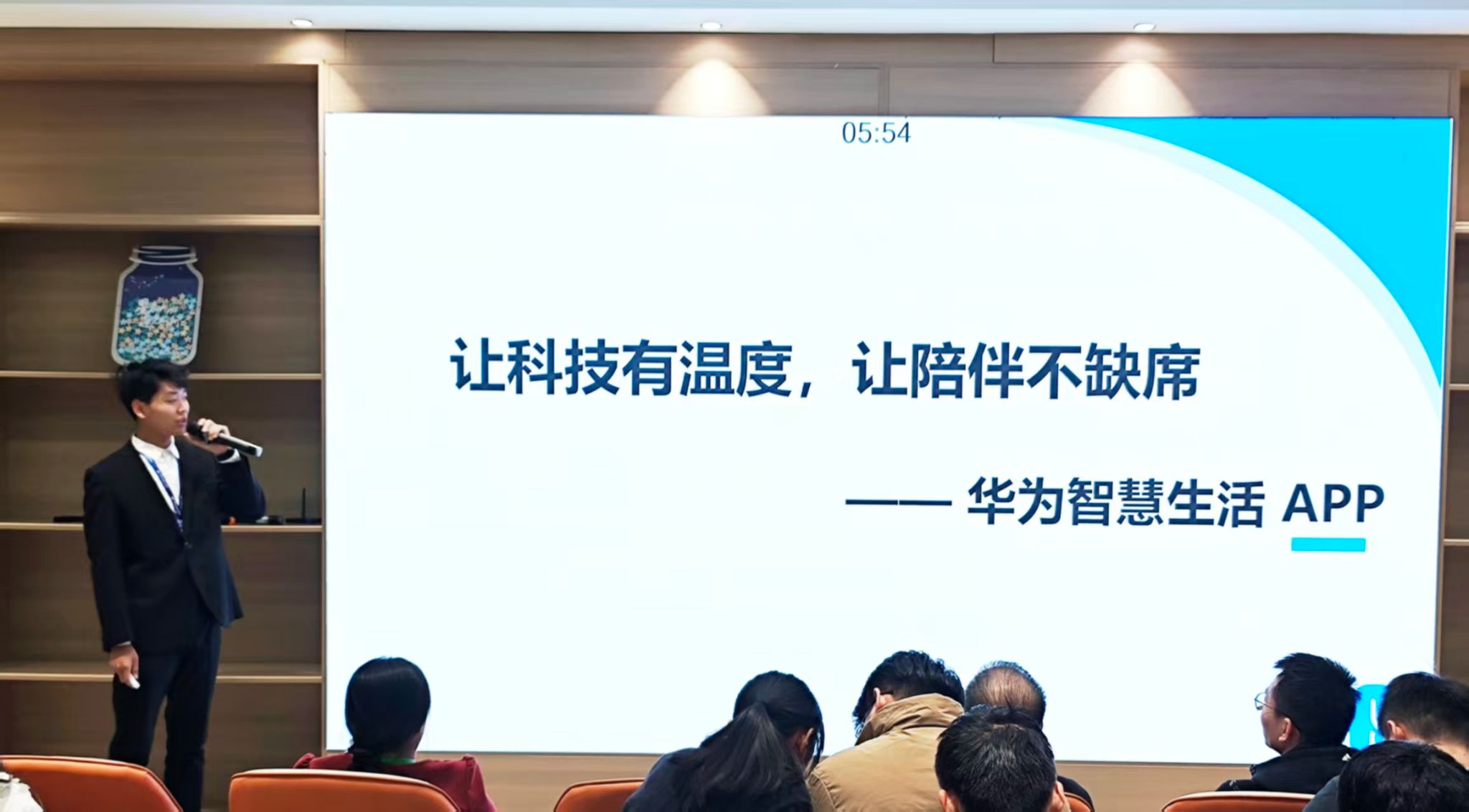 05:54

让科技有温度，让陪伴不缺席

—— 华为智慧生活 APP